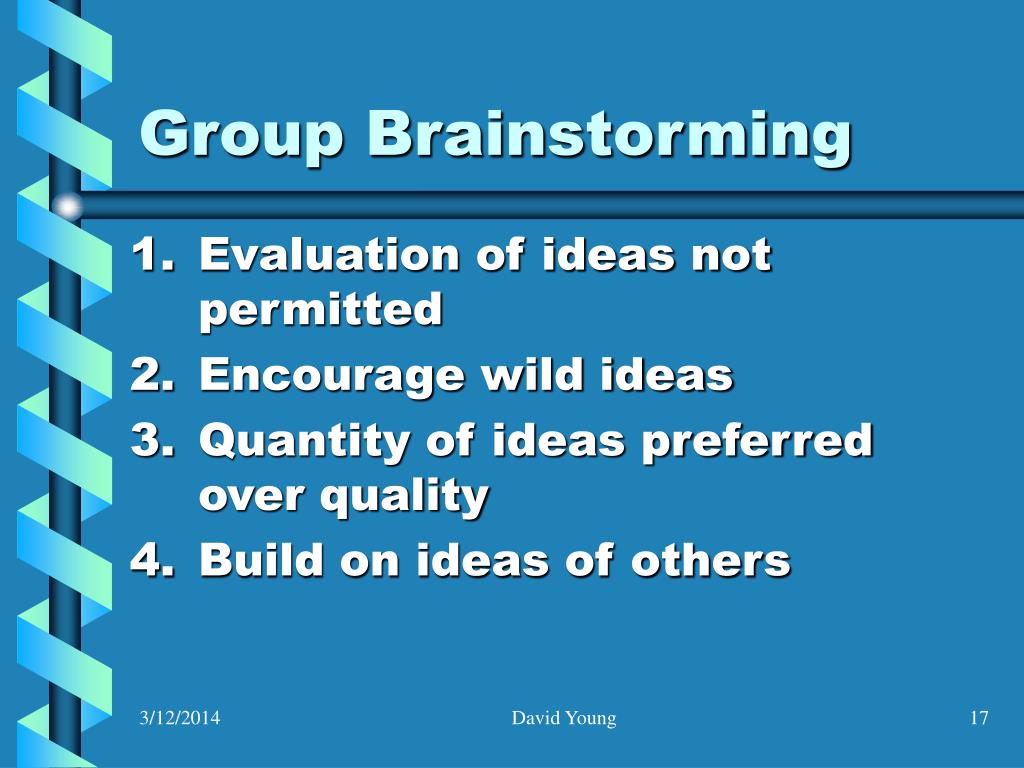 Group Brainstorming

1. Evaluation of ideas not permitted
2. Encourage wild ideas
3. Quantity of ideas preferred over quality
4. Build on ideas of others

3/12/2014 David Young 17